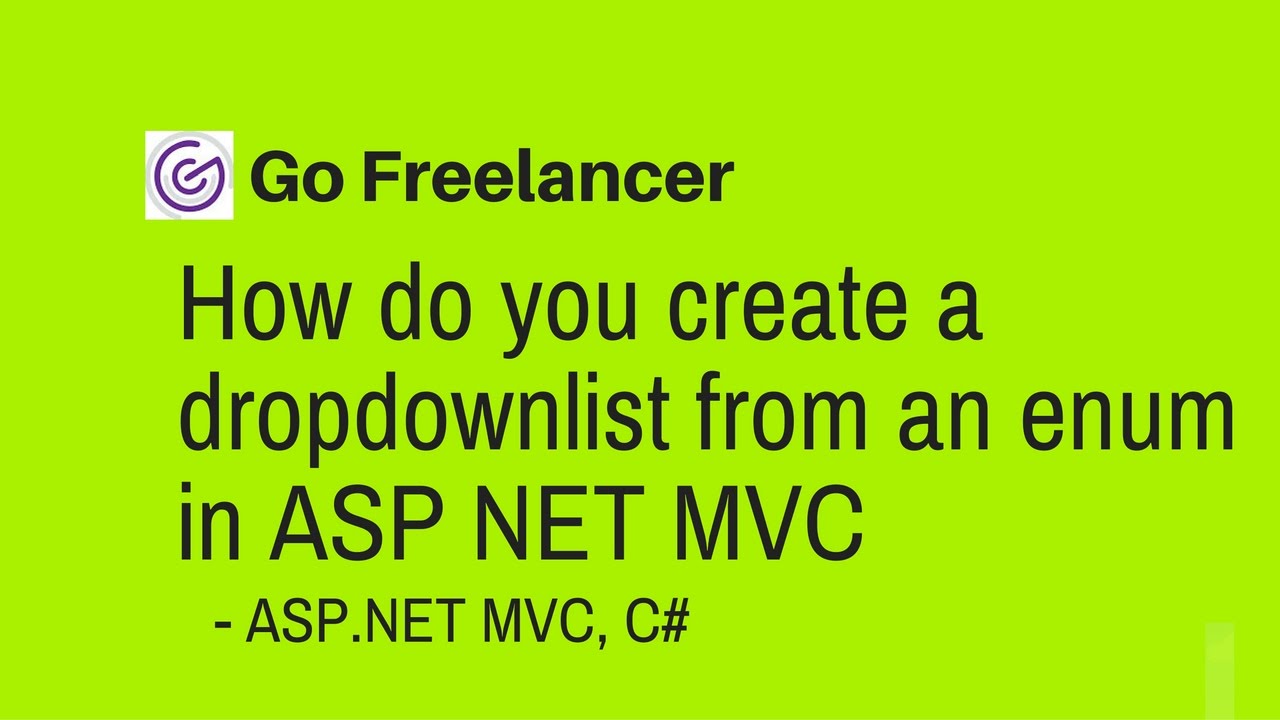 Go Freelancer

How do you create a dropdownlist from an enum in ASP NET MVC

- ASP.NET MVC, C#